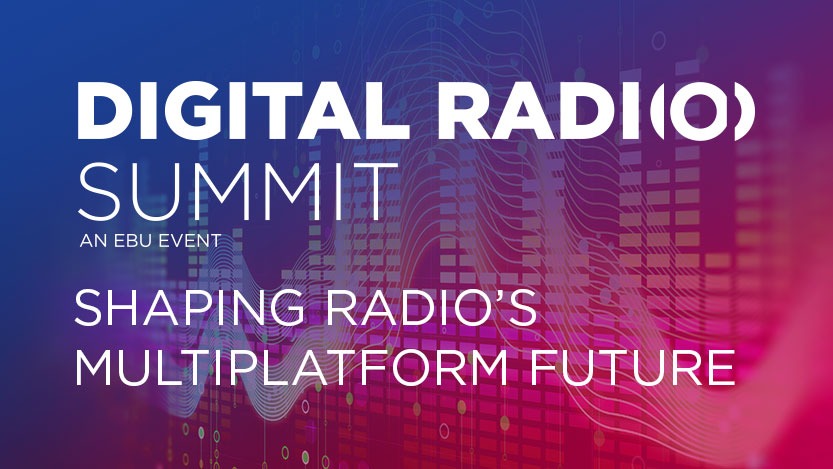 DIGITAL RADI(O)
SUMMIT
AN EBU EVENT

SHAPING RADIO'S MULTIPLATFORM FUTURE